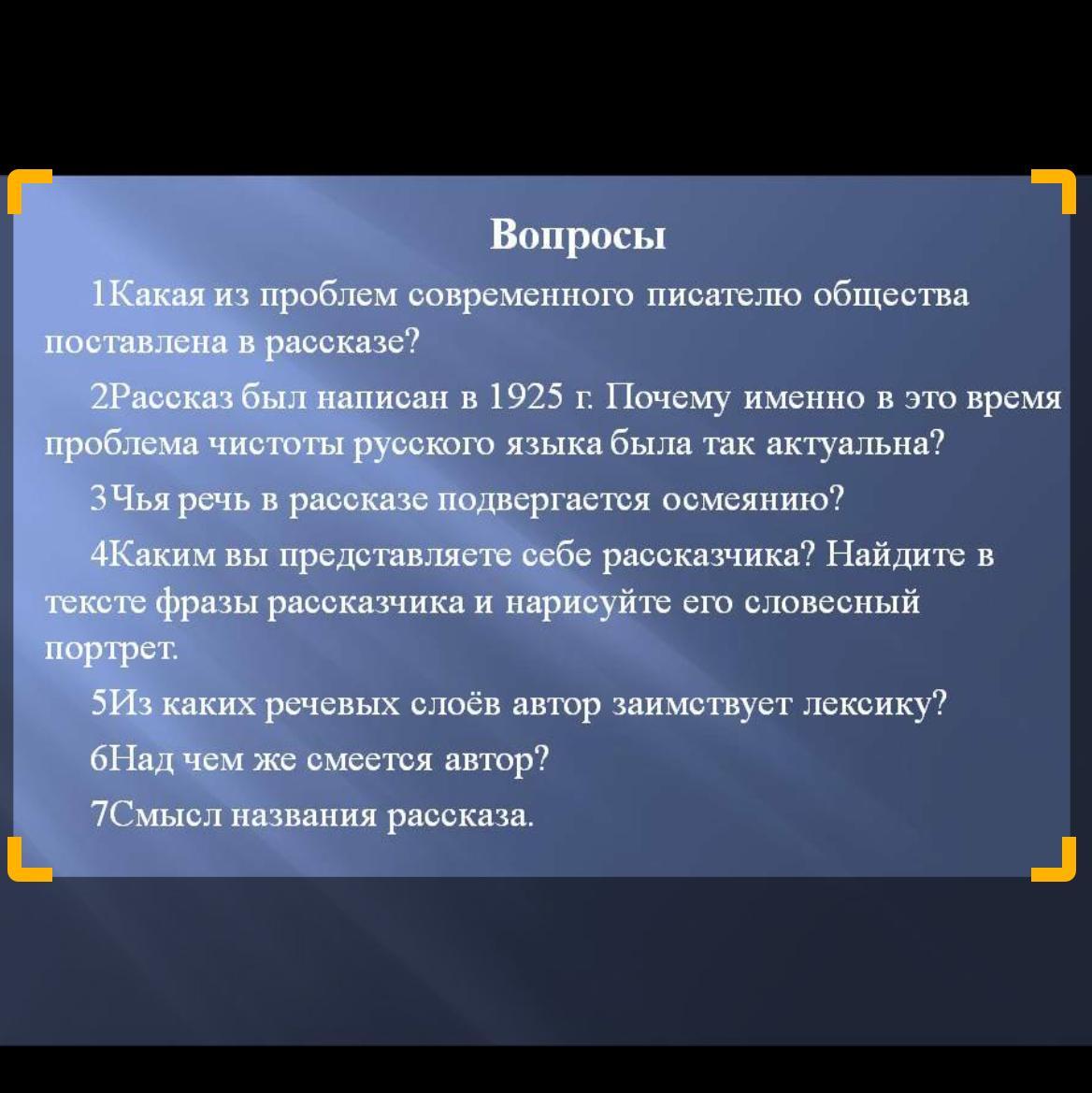 Вопросы

1Какая из проблем современного писателю общества поставлена в рассказе?

2Рассказ был написан в 1925 г. Почему именно в это время проблема чистоты русского языка была так актуальна?

3Чья речь в рассказе подвергается осмеянию?

4Каким вы представляете себе рассказчика? Найдите в тексте фразы рассказчика и нарисуйте его словесный портрет.

5Из каких речевых слоёв автор заимствует лексику?

6Над чем же смеется автор?

7Смысл названия рассказа.